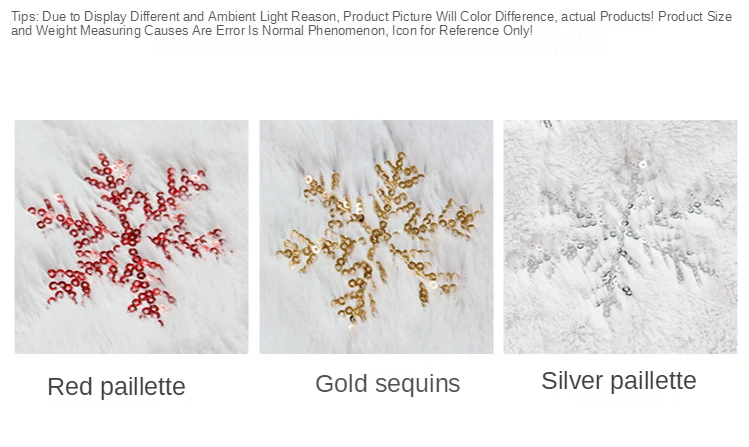 Tips: Due to Display Different and Ambient Light Reason, Product Picture Will Color Difference, actual Products! Product Size and Weight Measuring Causes Are Error Is Normal Phenomenon, Icon for Reference Only!

Red paillette

Gold sequins

Silver paillette